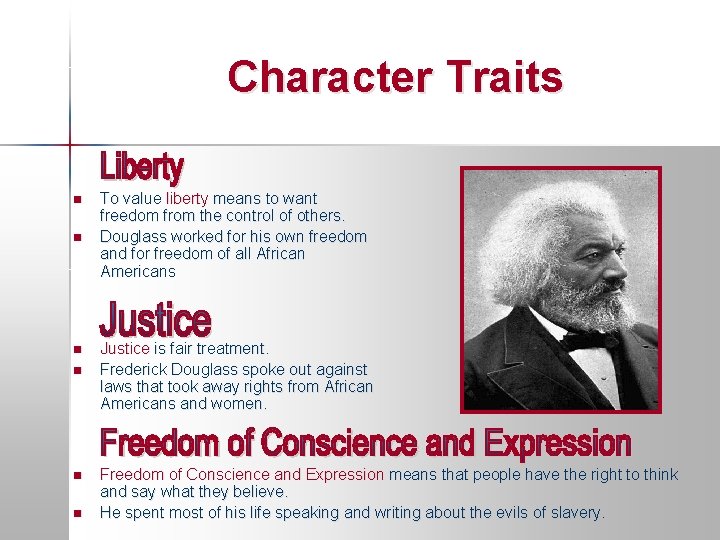 Character Traits

Liberty

- To value liberty means to want freedom from the control of others.
- Douglass worked for his own freedom and for freedom of all African Americans

Justice

- Justice is fair treatment.
- Frederick Douglass spoke out against laws that took away rights from African Americans and women.

Freedom of Conscience and Expression

- Freedom of Conscience and Expression means that people have the right to think and say what they believe.
- He spent most of his life speaking and writing about the evils of slavery.